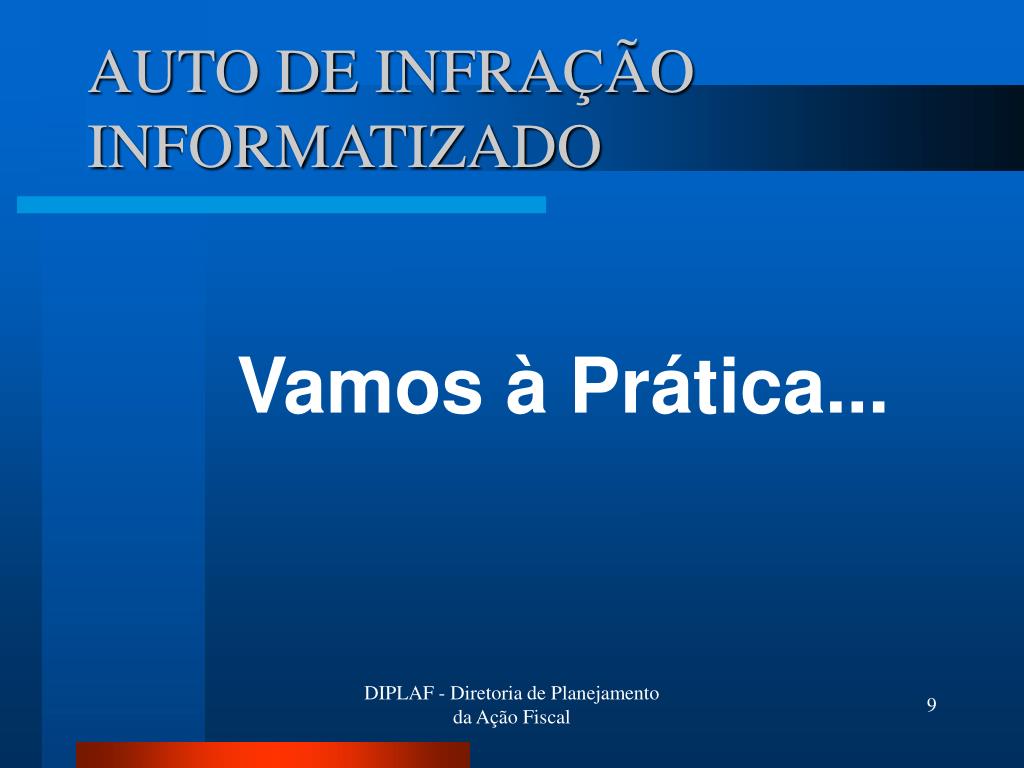 AUTO DE INFRAÇÃO INFORMATIZADO

Vamos à Prática...

DIPLAF - Diretoria de Planejamento da Ação Fiscal

9